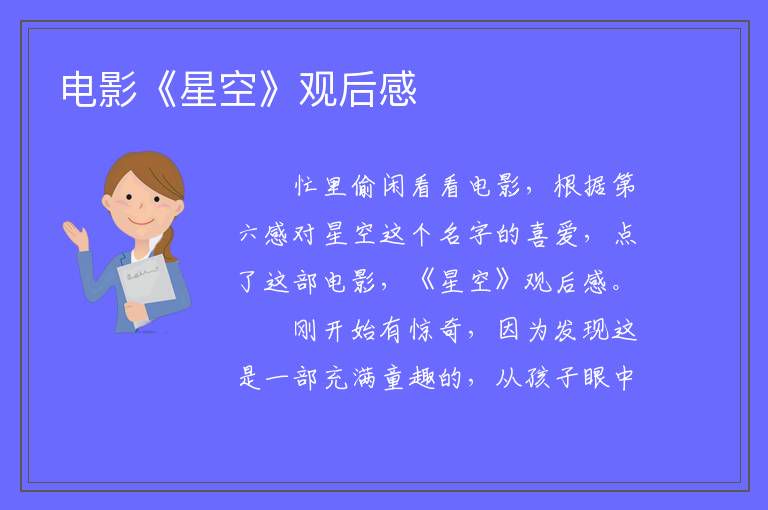 电影《星空》观后感

忙里偷闲看看电影，根据第六感对星空这个名字的喜爱，点了这部电影，《星空》观后感。

刚开始有惊奇，因为发现这是一部充满童趣的，从孩子眼中